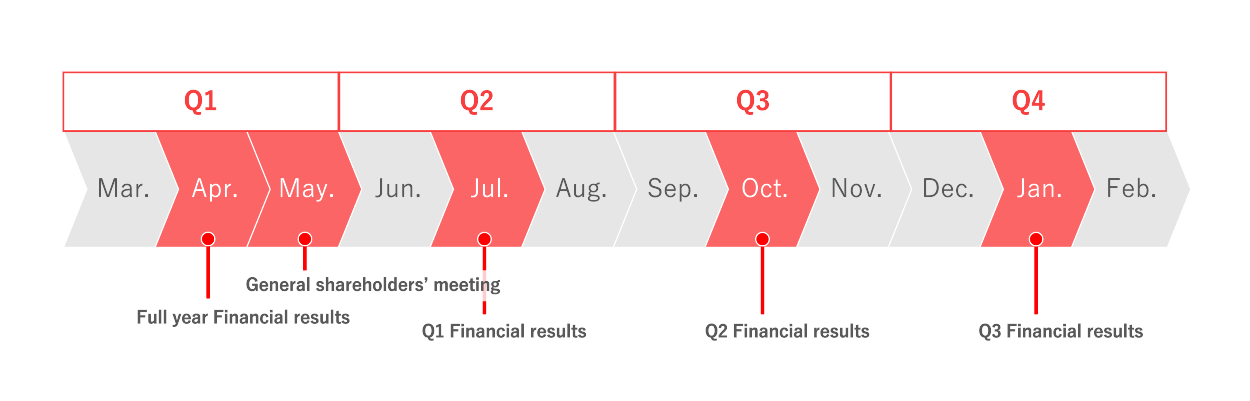 Q1 Q2 Q3 Q4

Mar. Apr. May. Jun. Jul. Aug. Sep. Oct. Nov. Dec. Jan. Feb.

General shareholders' meeting

Full year Financial results

Q1 Financial results

Q2 Financial results

Q3 Financial results